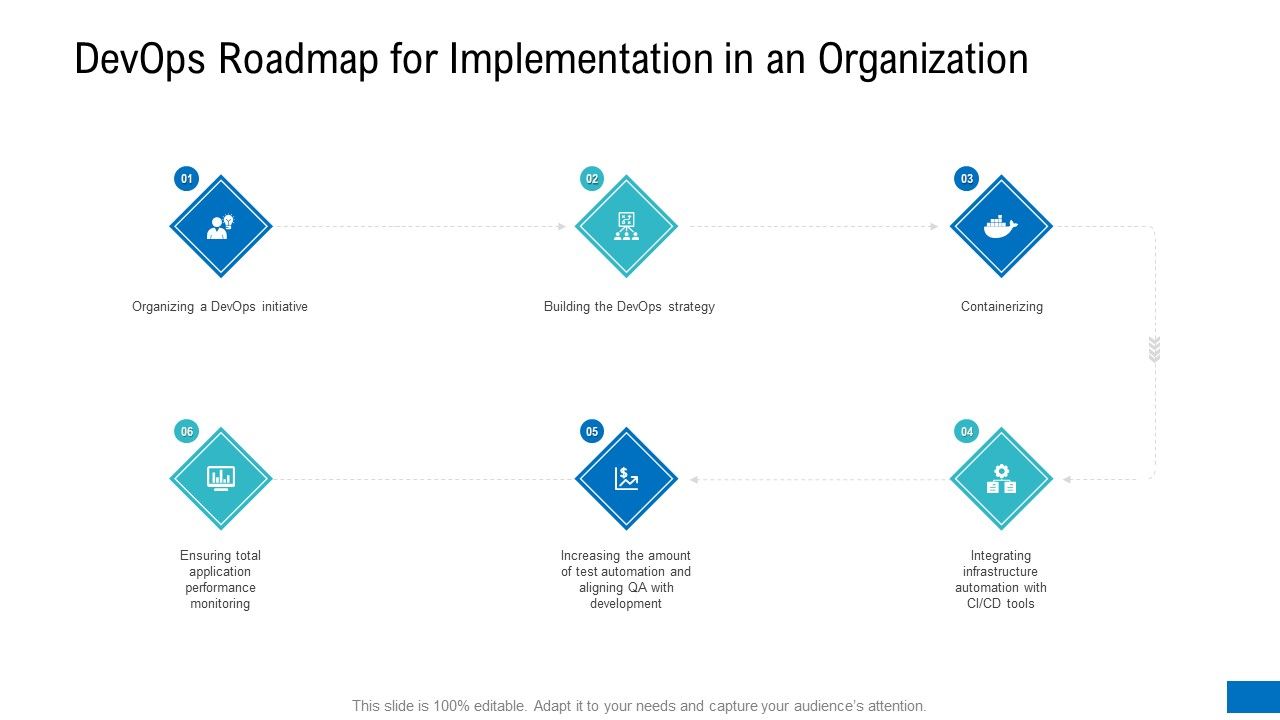 DevOps Roadmap for Implementation in an Organization

01

Organizing a DevOps initiative

02

Building the DevOps strategy

03

Containerizing

04

Integrating infrastructure automation with CI/CD tools

05

Increasing the amount of test automation and aligning QA with development

06

Ensuring total application performance monitoring

This slide is 100% editable. Adapt it to your needs and capture your audience's attention.